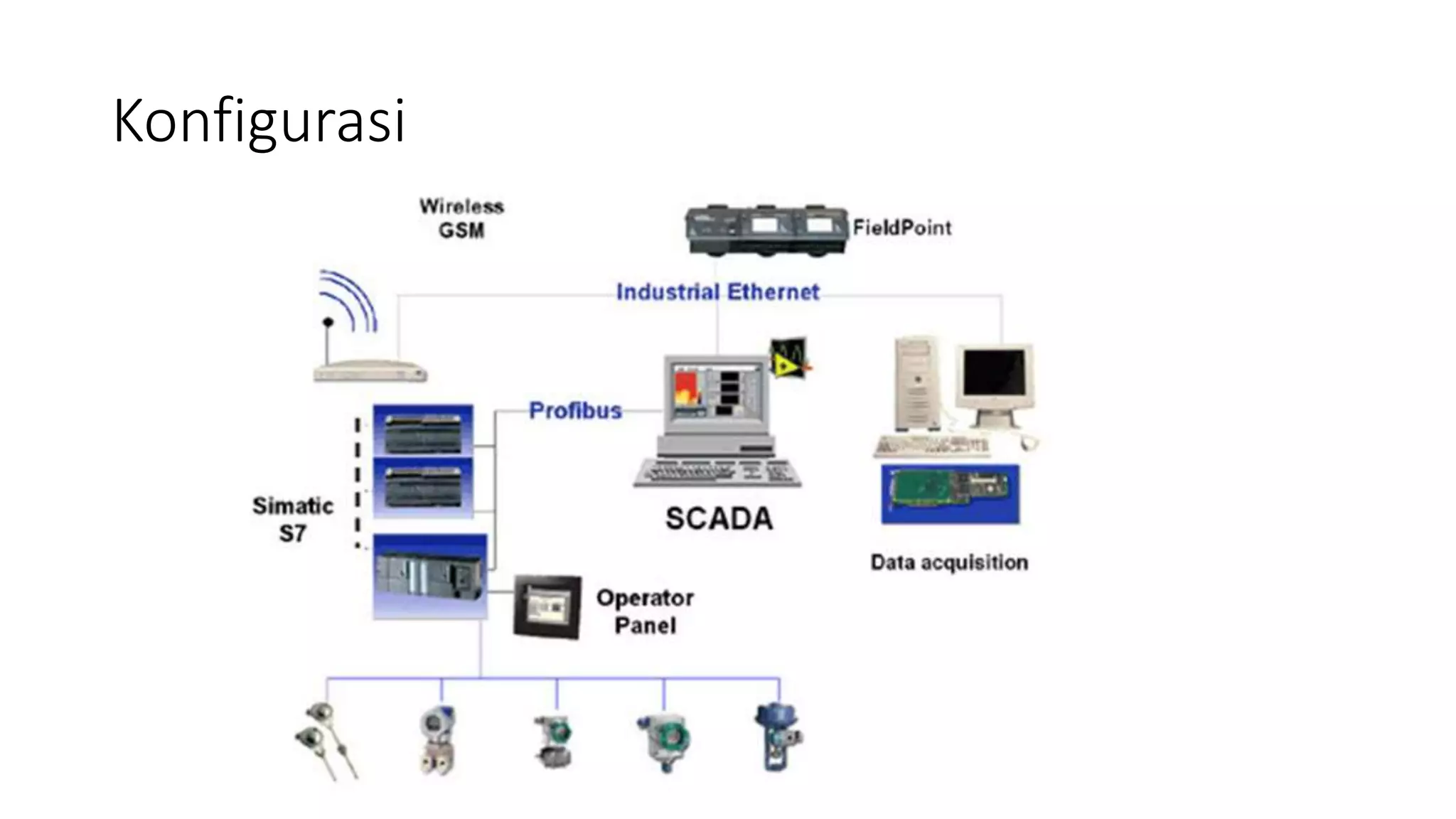 Konfigurasi

Wireless GSM

FieldPoint

Industrial Ethernet

Profibus

Simatic S7

SCADA

Data acquisition

Operator Panel